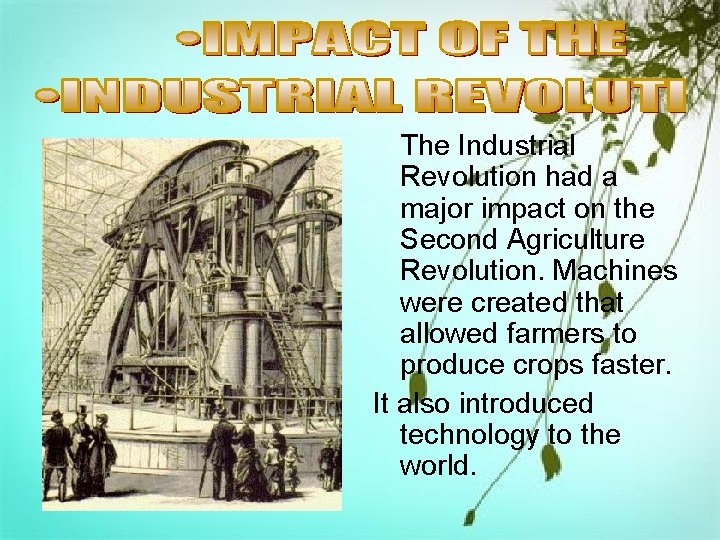 •IMPACT OF THE
•INDUSTRIAL REVOLUTI

The Industrial Revolution had a major impact on the Second Agriculture Revolution. Machines were created that allowed farmers to produce crops faster.

It also introduced technology to the world.